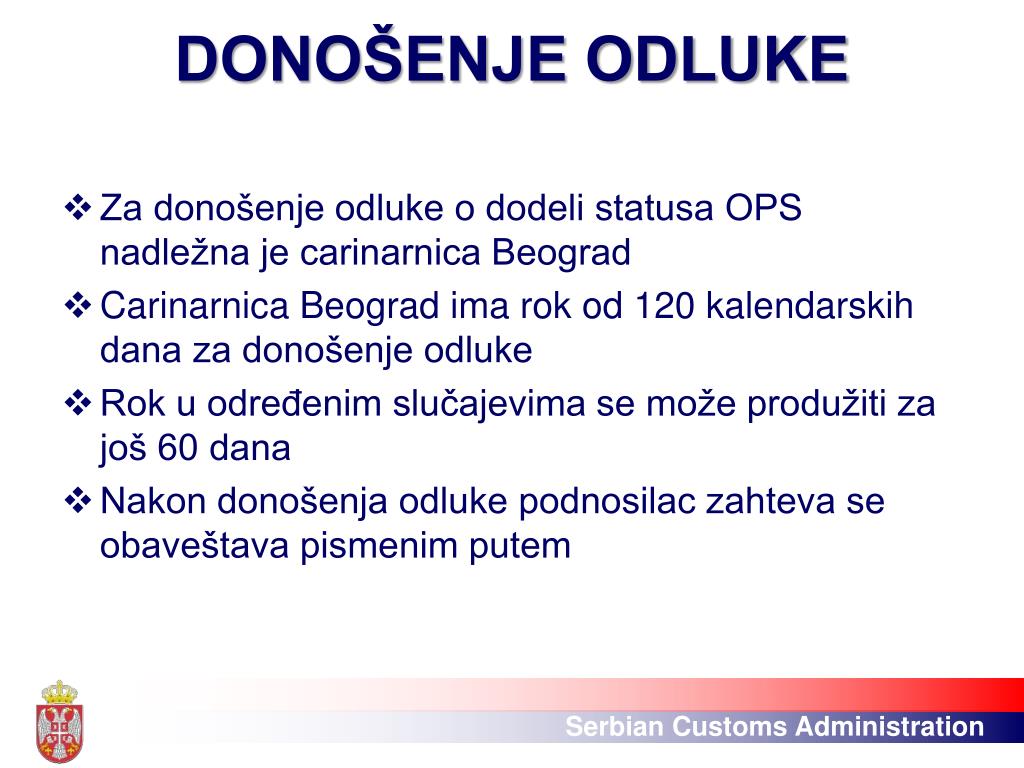 DONOŠENJE ODLUKE

❖ Za donošenje odluke o dodeli statusa OPS nadležna je carinarnica Beograd

❖ Carinarnica Beograd ima rok od 120 kalendarskih dana za donošenje odluke

❖ Rok u određenim slučajevima se može produžiti za još 60 dana

❖ Nakon donošenja odluke podnosilac zahteva se obaveštava pismenim putem

Serbian Customs Administration